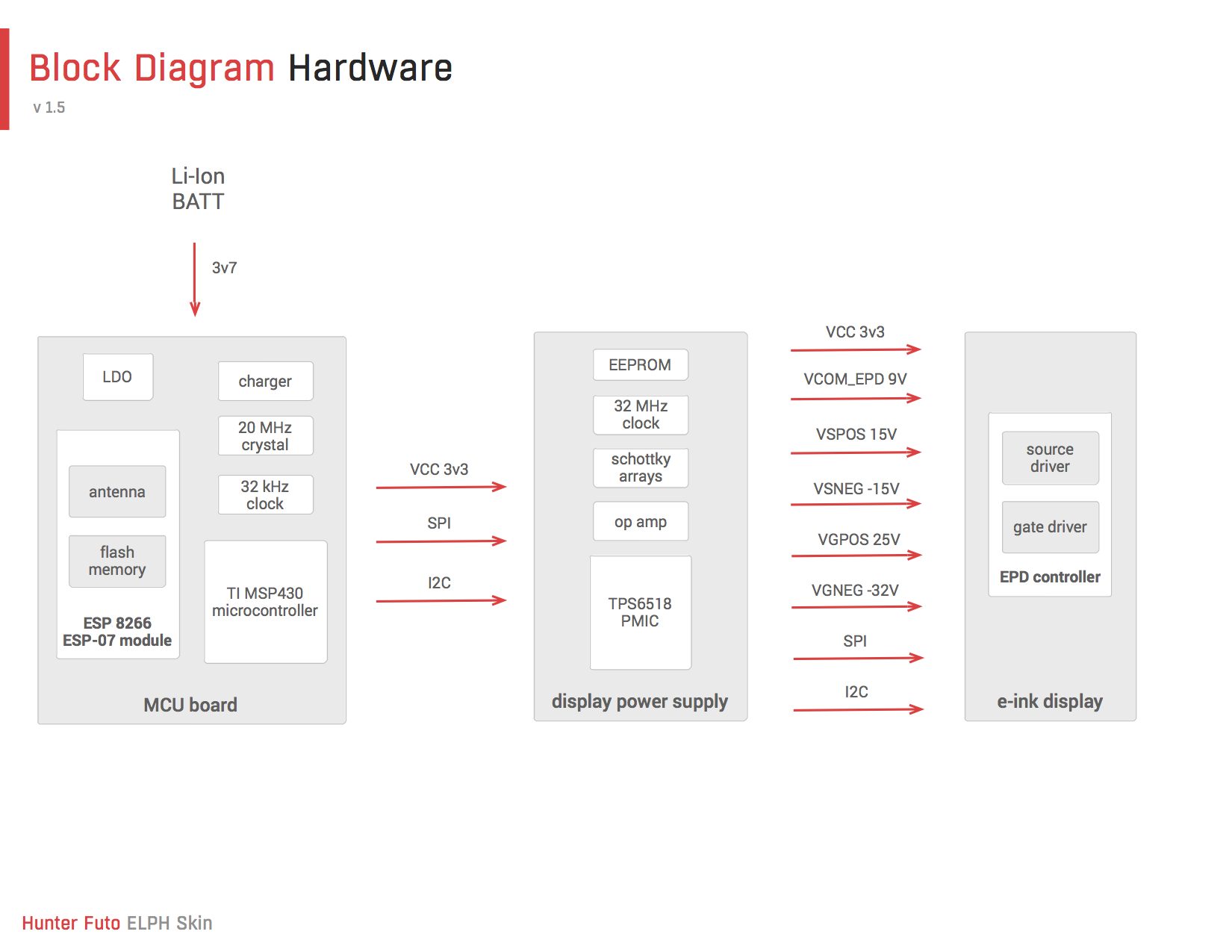 Block Diagram Hardware

v 1.5

Li-Ion
BATT

3v7

LDO

charger

20 MHz
crystal

32 kHz
clock

antenna

flash
memory

ESP 8266
ESP-07 module

TI MSP430
microcontroller

MCU board

VCC 3v3

SPI

I2C

EEPROM

32 MHz
clock

schottky
arrays

op amp

TPS6518
PMIC

display power supply

VCC 3v3

VCOM_EPD 9V

VSPOS 15V

VSNEG -15V

VGPOS 25V

VGNEG -32V

SPI

I2C

source
driver

gate driver

EPD controller

e-ink display

Hunter Futo ELPH Skin